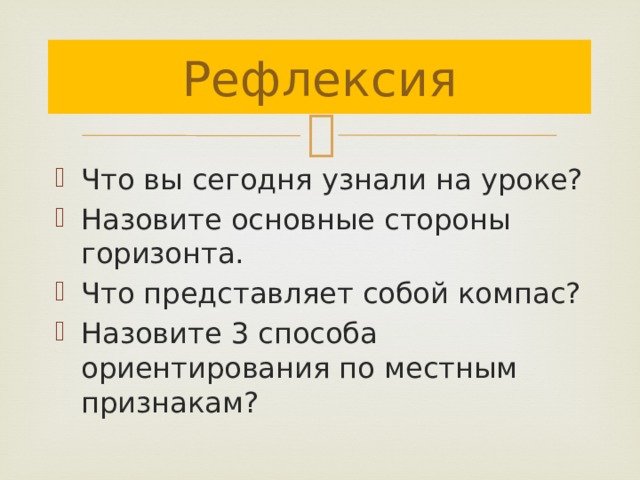 Рефлексия

Что вы сегодня узнали на уроке?

Назовите основные стороны горизонта.

Что представляет собой компас?

Назовите 3 способа ориентирования по местным признакам?